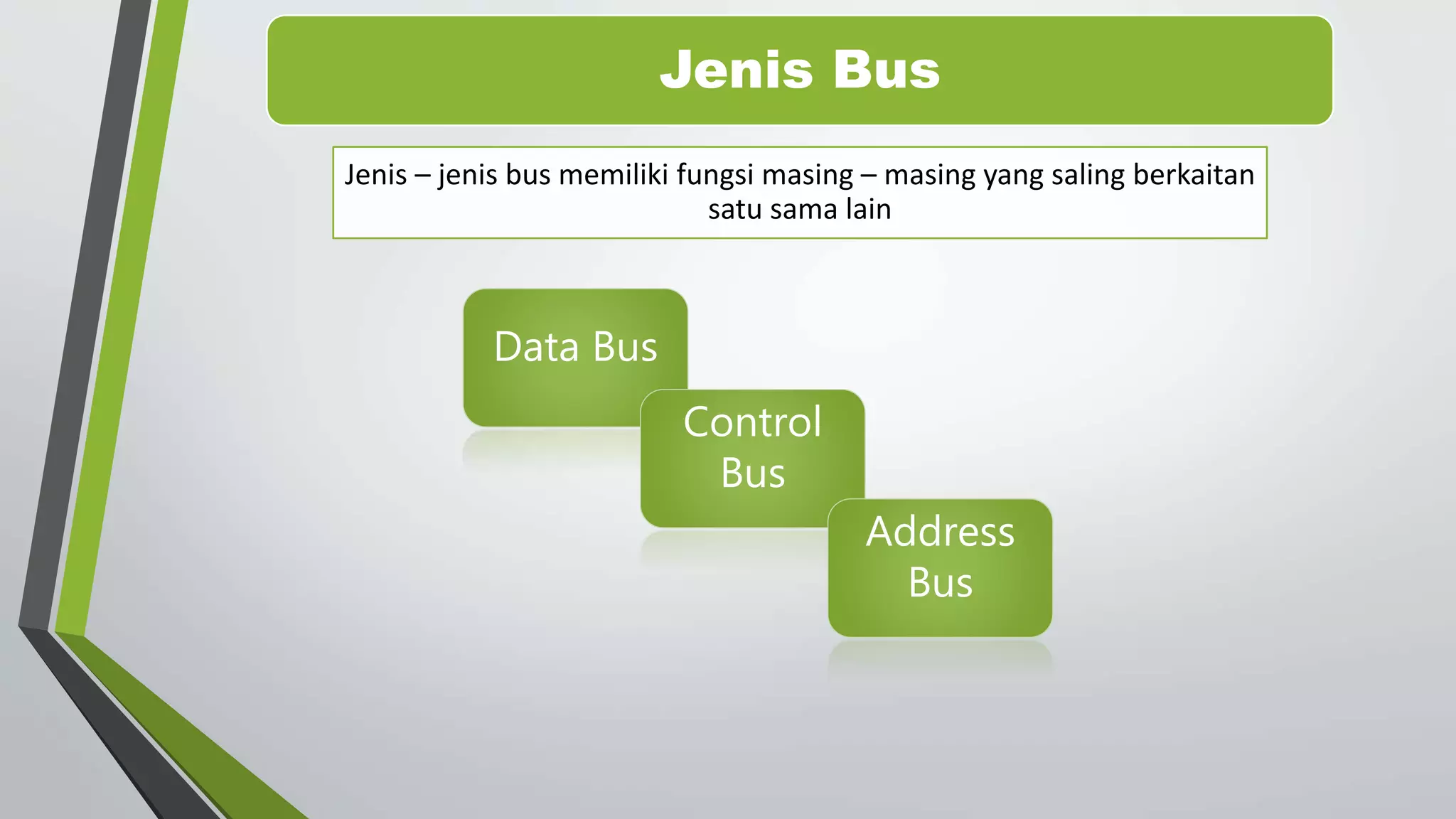 Jenis Bus

Jenis – jenis bus memiliki fungsi masing – masing yang saling berkaitan satu sama lain

Data Bus

Control Bus

Address Bus